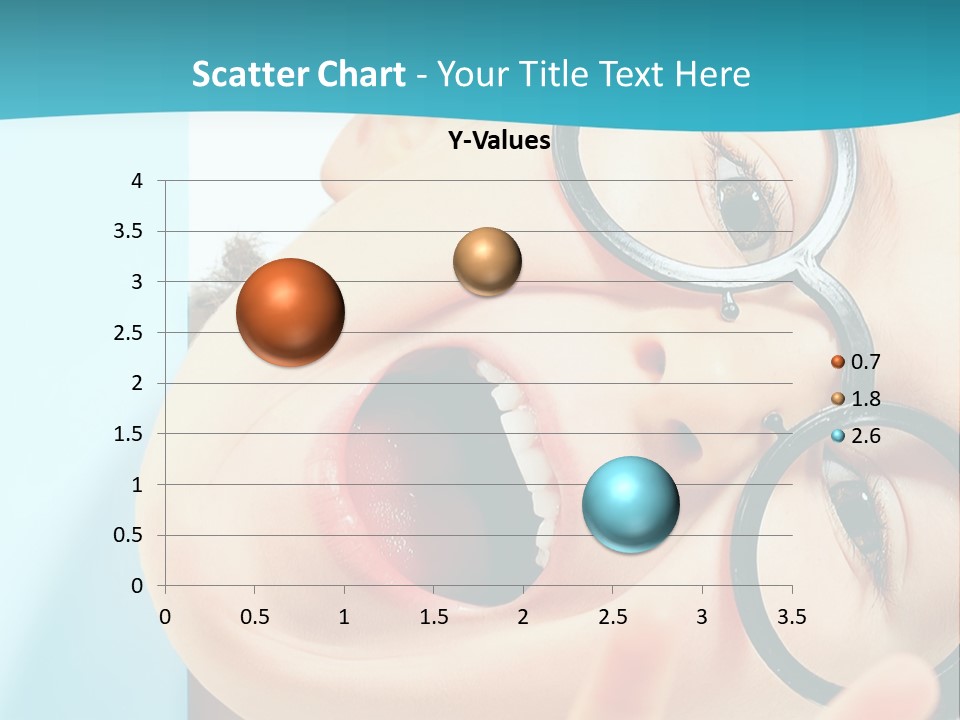 Scatter Chart - Your Title Text Here

Y-Values

4
3.5
3
2.5
2
1.5
1
0.5
0

0 0.5 1 1.5 2 2.5 3 3.5

0.7
1.8
2.6